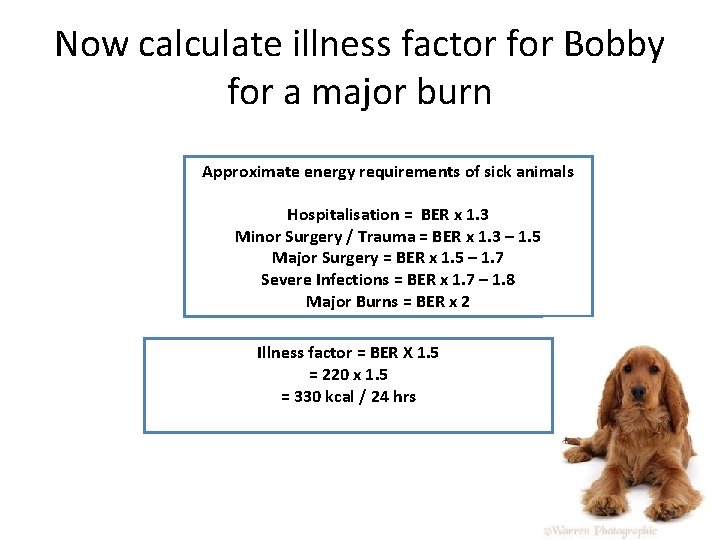 Now calculate illness factor for Bobby for a major burn

Approximate energy requirements of sick animals

Hospitalisation = BER x 1.3
Minor Surgery / Trauma = BER x 1.3 – 1.5
Major Surgery = BER x 1.5 – 1.7
Severe Infections = BER x 1.7 – 1.8
Major Burns = BER x 2

Illness factor = BER X 1.5
= 220 x 1.5
= 330 kcal / 24 hrs

©Warren Photographic